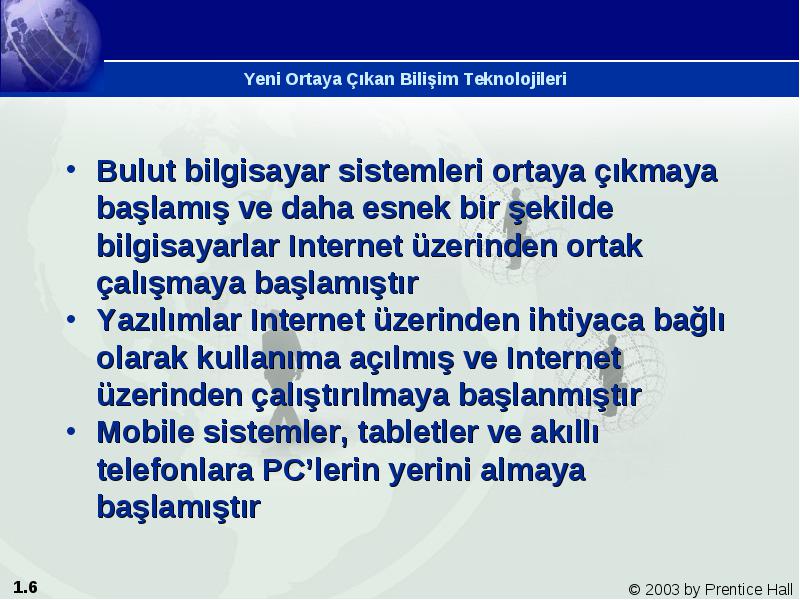 Yeni Ortaya Çıkan Bilişim Teknolojileri

• Bulut bilgisayar sistemleri ortaya çıkmaya başlamış ve daha esnek bir şekilde bilgisayarlar Internet üzerinden ortak çalışmaya başlamıştır
• Yazılımlar Internet üzerinden ihtiyaca bağlı olarak kullanıma açılmış ve Internet üzerinden çalıştırılmaya başlanmıştır
• Mobile sistemler, tabletler ve akıllı telefonlara PC'lerin yerini almaya başlamıştır

1.6

© 2003 by Prentice Hall